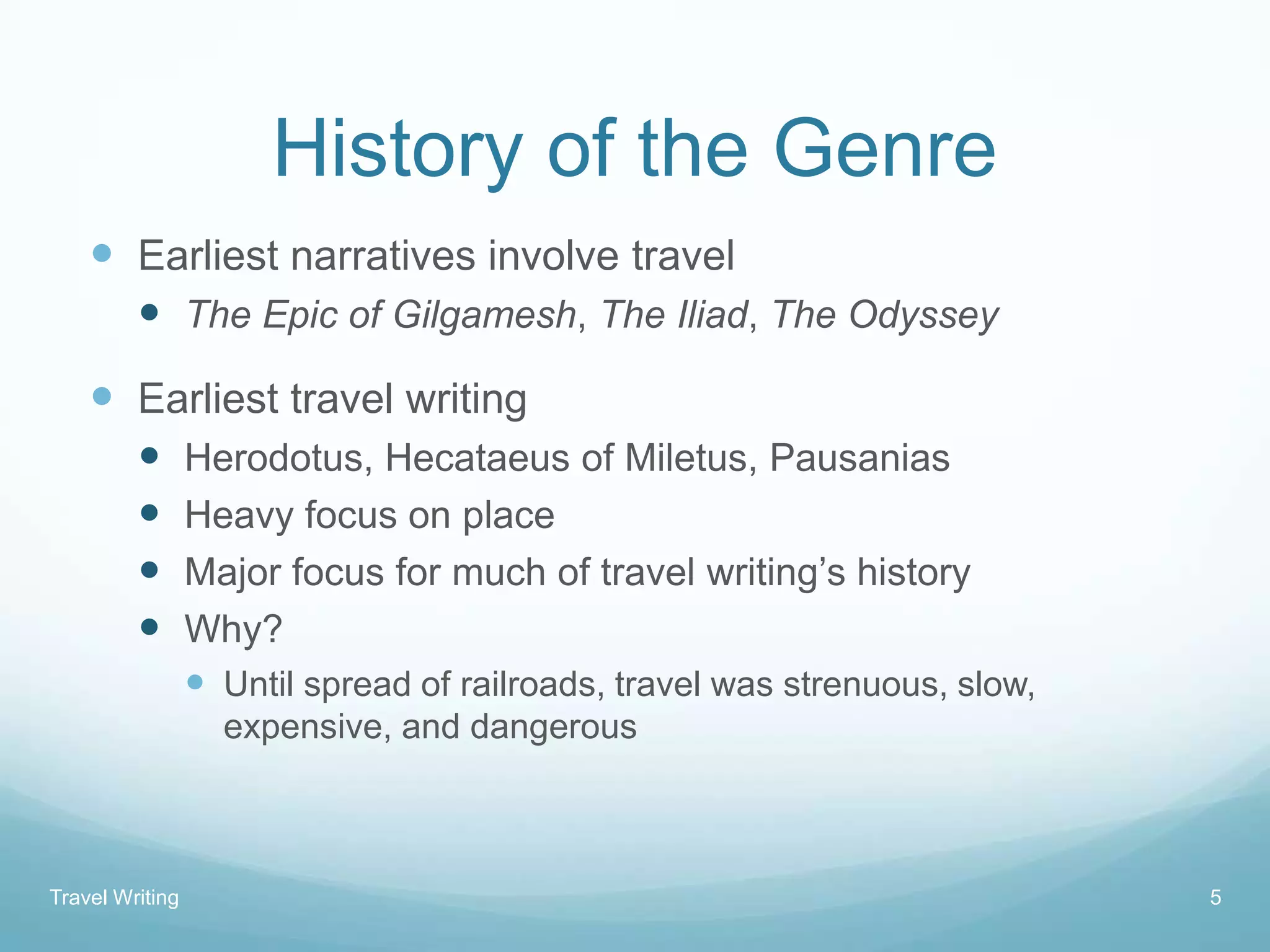 History of the Genre

- Earliest narratives involve travel
  - The Epic of Gilgamesh, The Iliad, The Odyssey
- Earliest travel writing
  - Herodotus, Hecataeus of Miletus, Pausanias
  - Heavy focus on place
  - Major focus for much of travel writing's history
  - Why?
    - Until spread of railroads, travel was strenuous, slow, expensive, and dangerous

Travel Writing

5